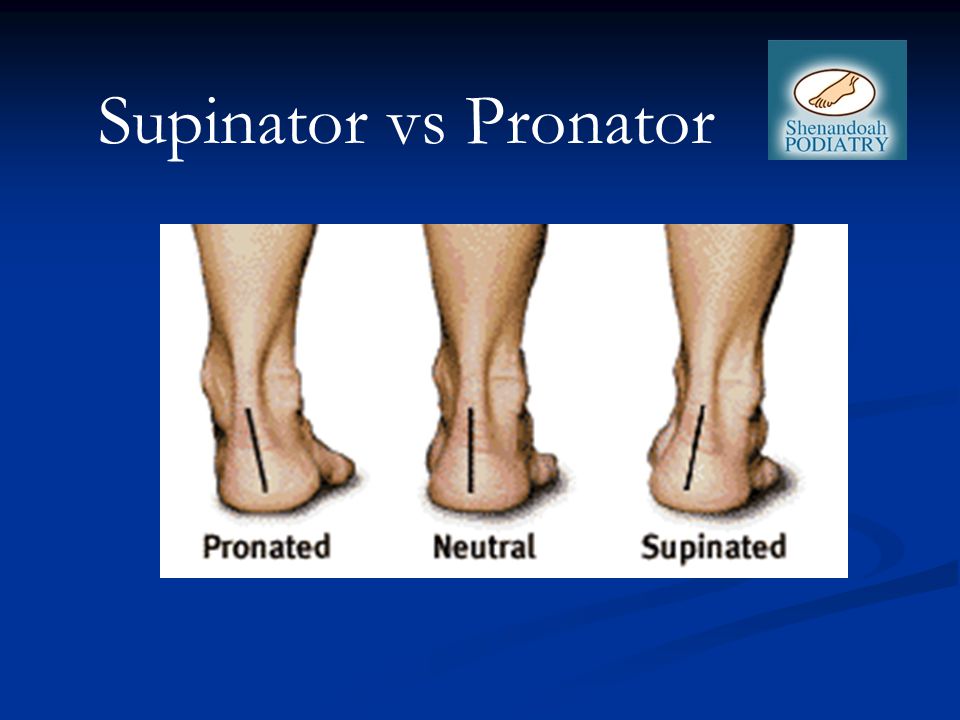 Supinator vs Pronator

Shenandoah PODIATRY

Pronated Neutral Supinated